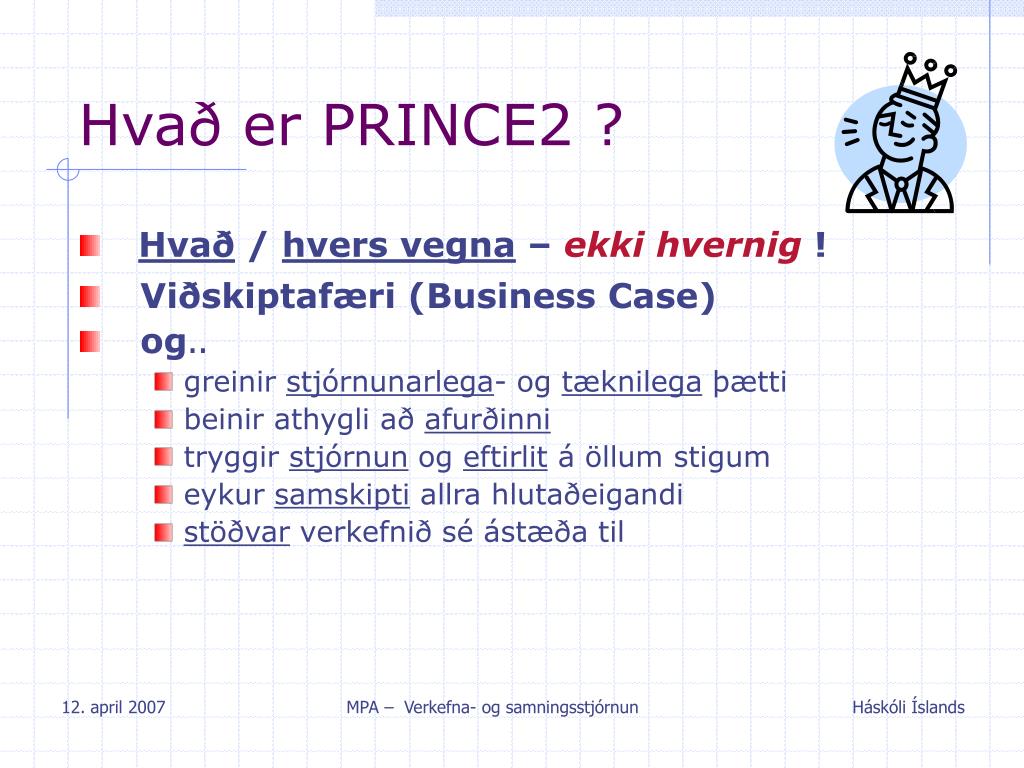 Hvað er PRINCE2 ?

Hvað / hvers vegna – ekki hvernig !
Viðskiptafæri (Business Case)
og..
greinir stjórnunarlega- og tæknilega þætti
beinir athygli að afurðinni
tryggir stjórnun og eftirlit á öllum stigum
eykur samskipti allra hlutaðeigandi
stöðvar verkefnið sé ástæða til

12. april 2007
MPA – Verkefna- og samningsstjórnun
Háskóli Íslands